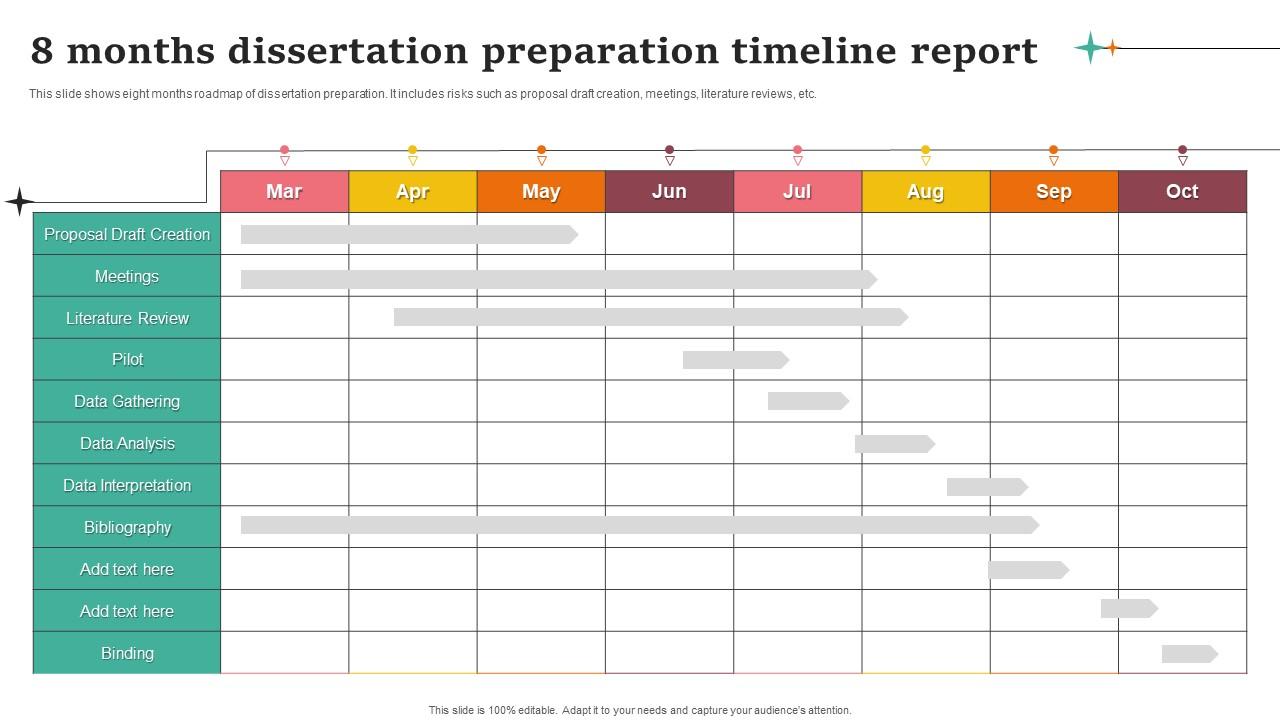 8 months dissertation preparation timeline report

This slide shows eight months roadmap of dissertation preparation. It includes risks such as proposal draft creation, meetings, literature reviews, etc.

| | Mar | Apr | May | Jun | Jul | Aug | Sep | Oct |
|---|---|---|---|---|---|---|---|---|
| Proposal Draft Creation | | | | | | | | |
| Meetings | | | | | | | | |
| Literature Review | | | | | | | | |
| Pilot | | | | | | | | |
| Data Gathering | | | | | | | | |
| Data Analysis | | | | | | | | |
| Data Interpretation | | | | | | | | |
| Bibliography | | | | | | | | |
| Add text here | | | | | | | | |
| Add text here | | | | | | | | |
| Binding | | | | | | | | |

This slide is 100% editable. Adapt it to your needs and capture your audience's attention.